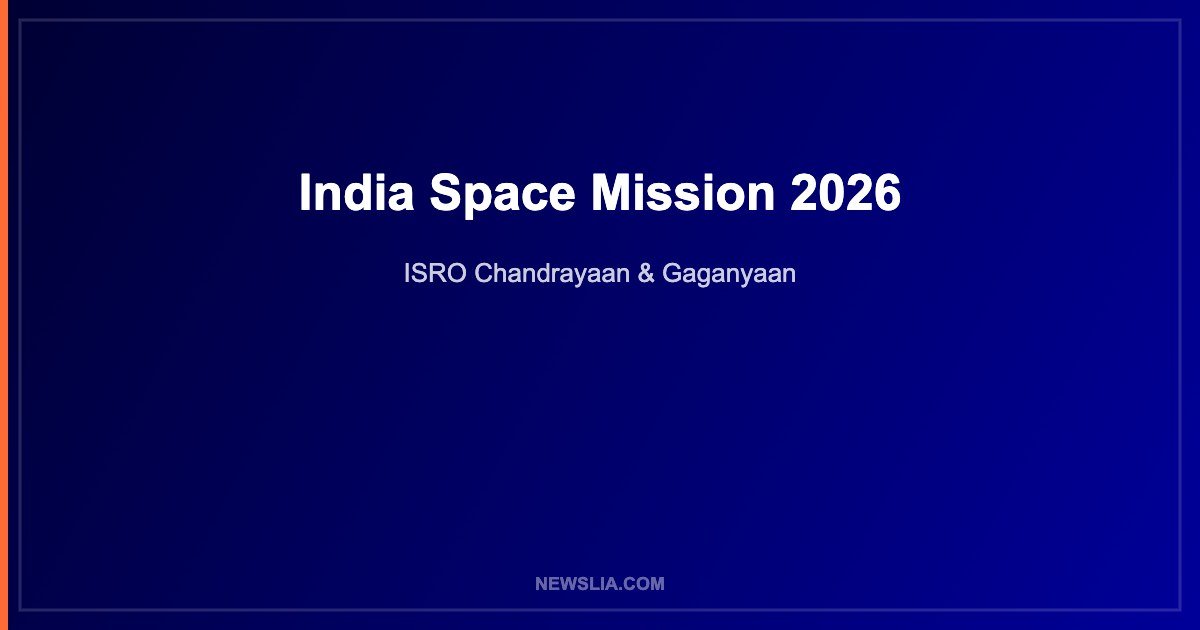 India Space Mission 2026

ISRO Chandrayaan & Gaganyaan

NEWSLIA.COM